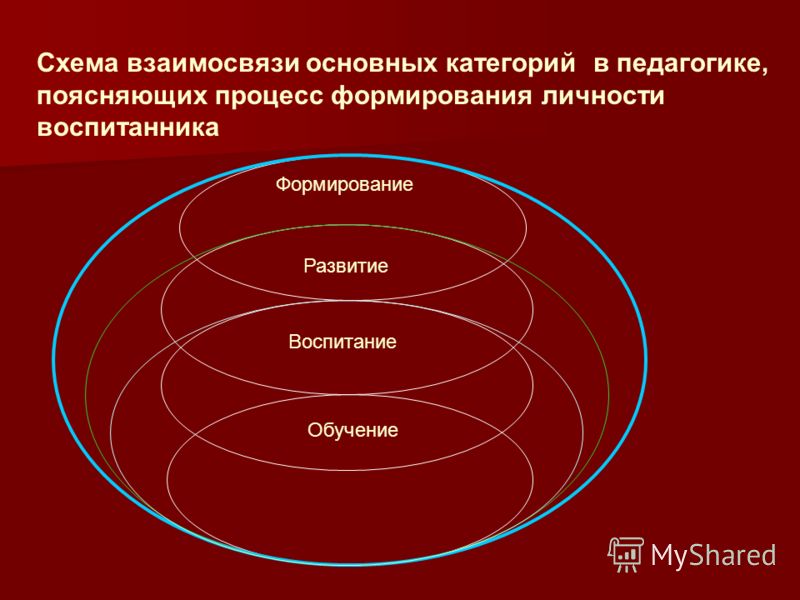 Схема взаимосвязи основных категорий в педагогике, поясняющих процесс формирования личности воспитанника

Формирование

Развитие

Воспитание

Обучение

MyShared